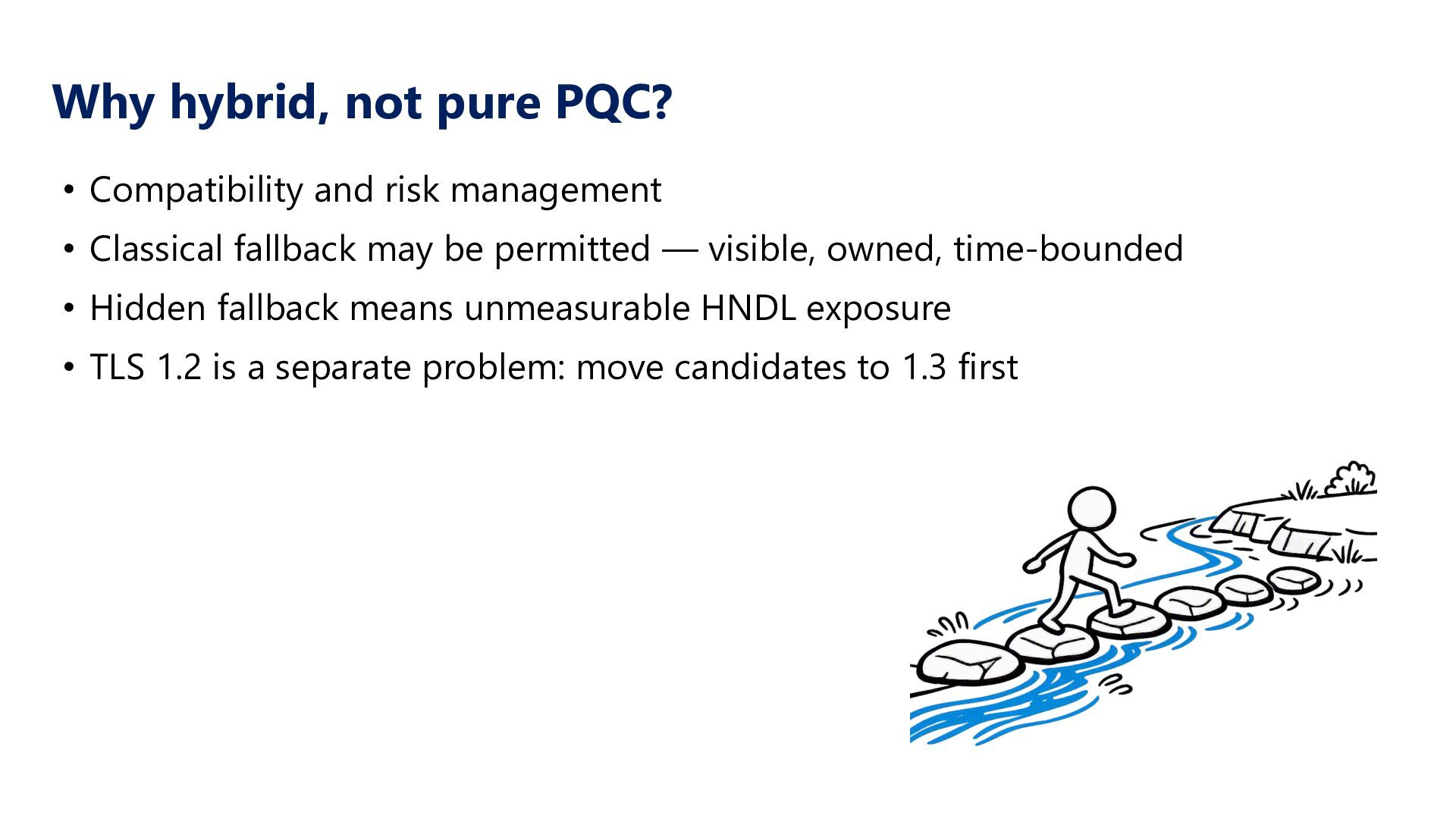 Why hybrid, not pure PQC?

• Compatibility and risk management
• Classical fallback may be permitted — visible, owned, time-bounded
• Hidden fallback means unmeasurable HNDL exposure
• TLS 1.2 is a separate problem: move candidates to 1.3 first